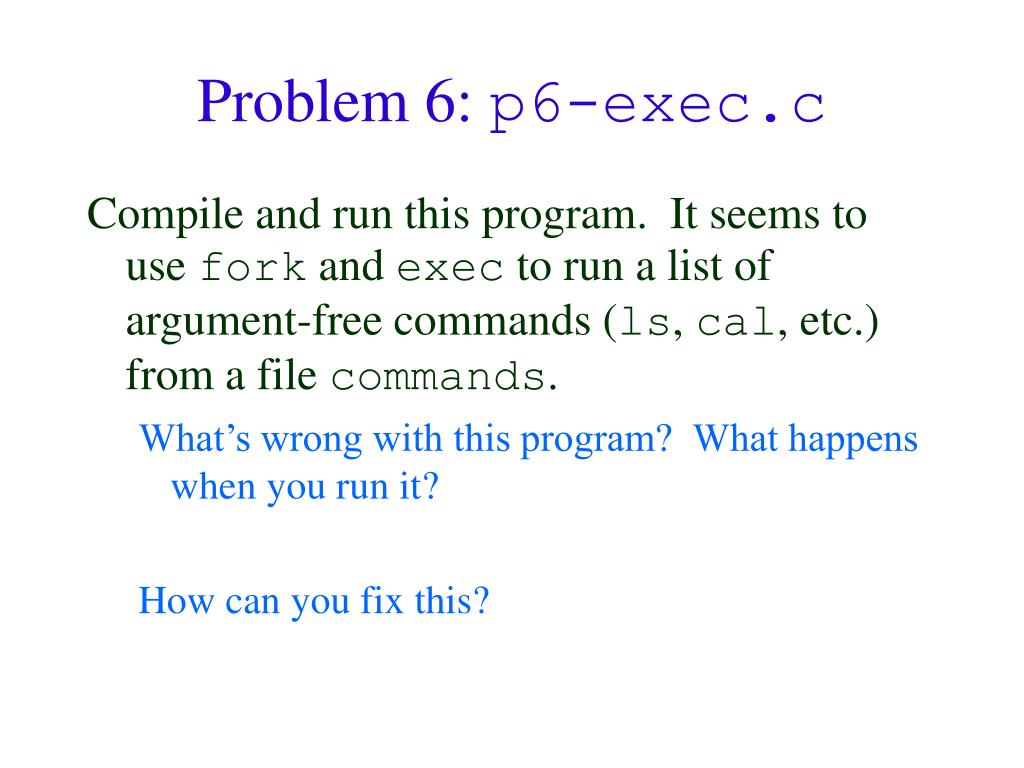 Problem 6: p6-exec.c

Compile and run this program. It seems to use fork and exec to run a list of argument-free commands (ls, cal, etc.) from a file commands.

What's wrong with this program? What happens when you run it?

How can you fix this?